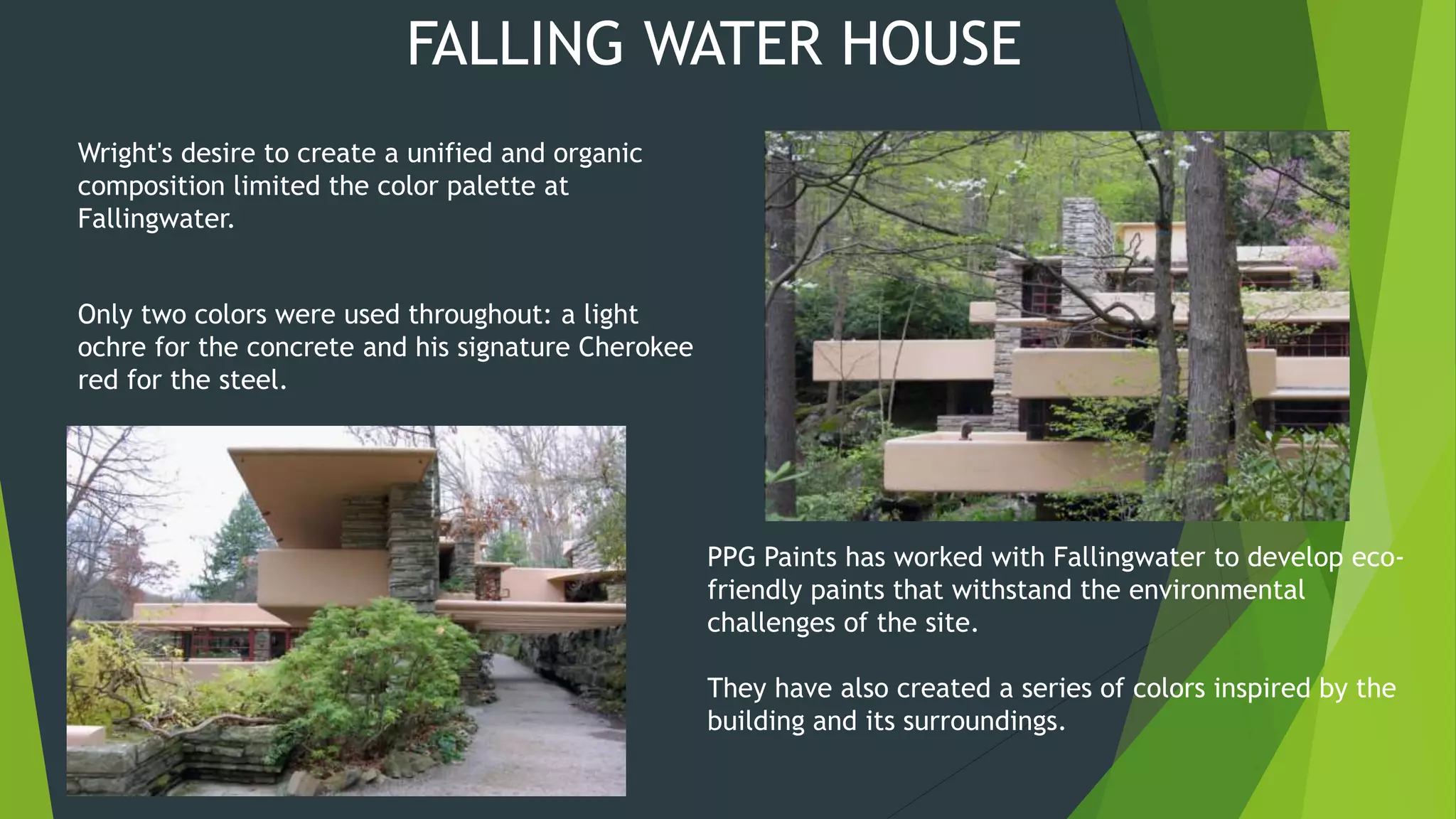 FALLING WATER HOUSE

Wright's desire to create a unified and organic composition limited the color palette at Fallingwater.

Only two colors were used throughout: a light ochre for the concrete and his signature Cherokee red for the steel.

PPG Paints has worked with Fallingwater to develop eco-friendly paints that withstand the environmental challenges of the site.

They have also created a series of colors inspired by the building and its surroundings.